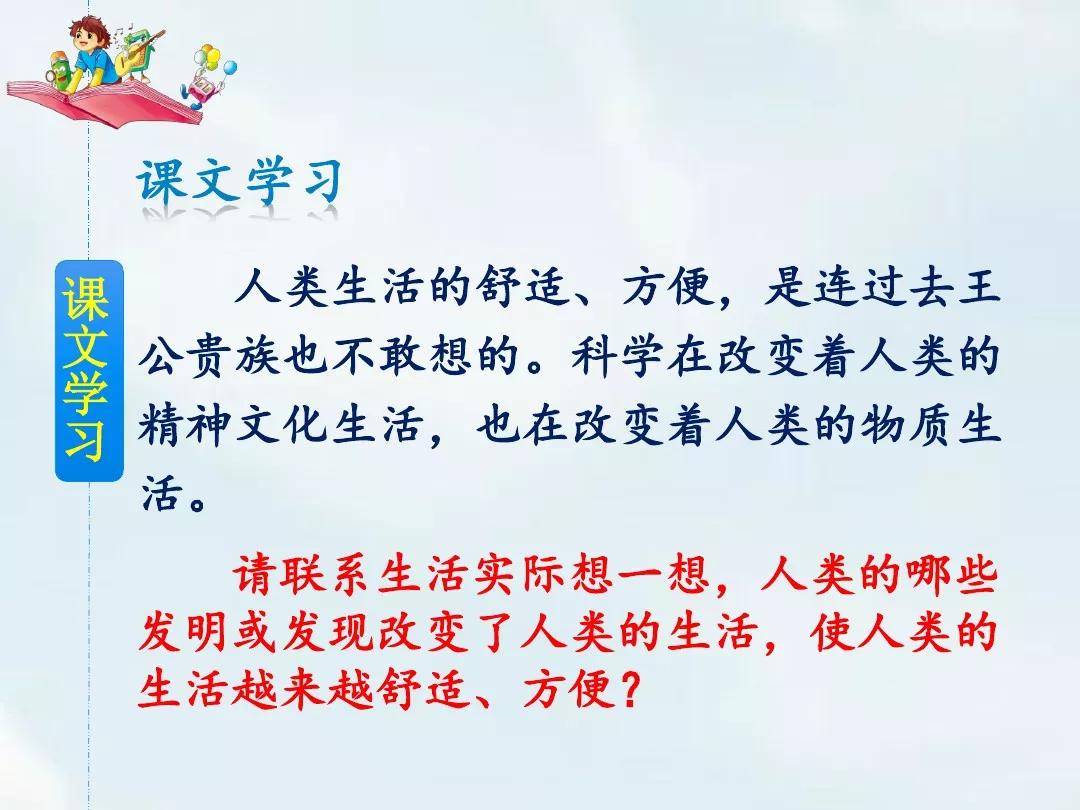 课文学习

课文学习

人类生活的舒适、方便，是连过去王公贵族也不敢想的。科学在改变着人类的精神文化生活，也在改变着人类的物质生活。

请联系生活实际想一想，人类的哪些发明或发现改变了人类的生活，使人类的生活越来越舒适、方便？